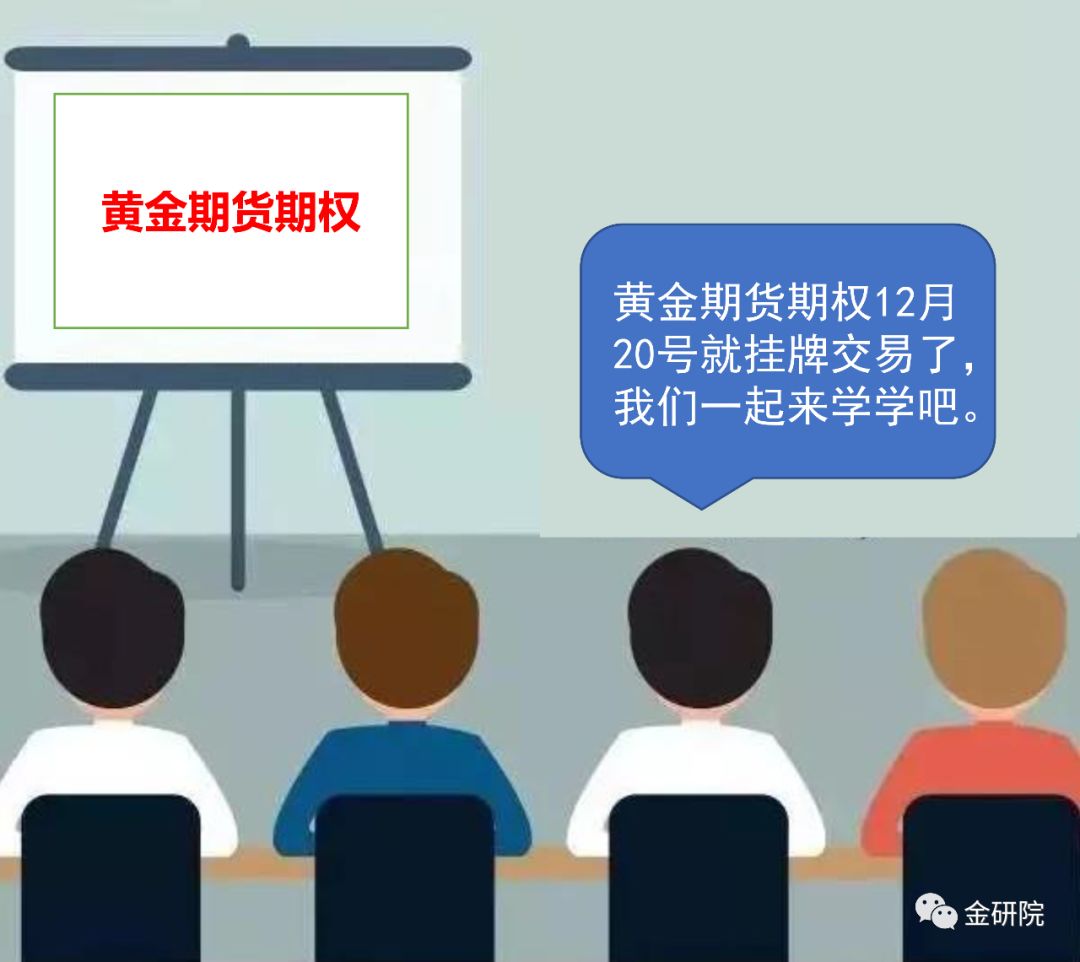 黄金期货期权

黄金期货期权12月20号就挂牌交易了，我们一起来学学吧。

金研院